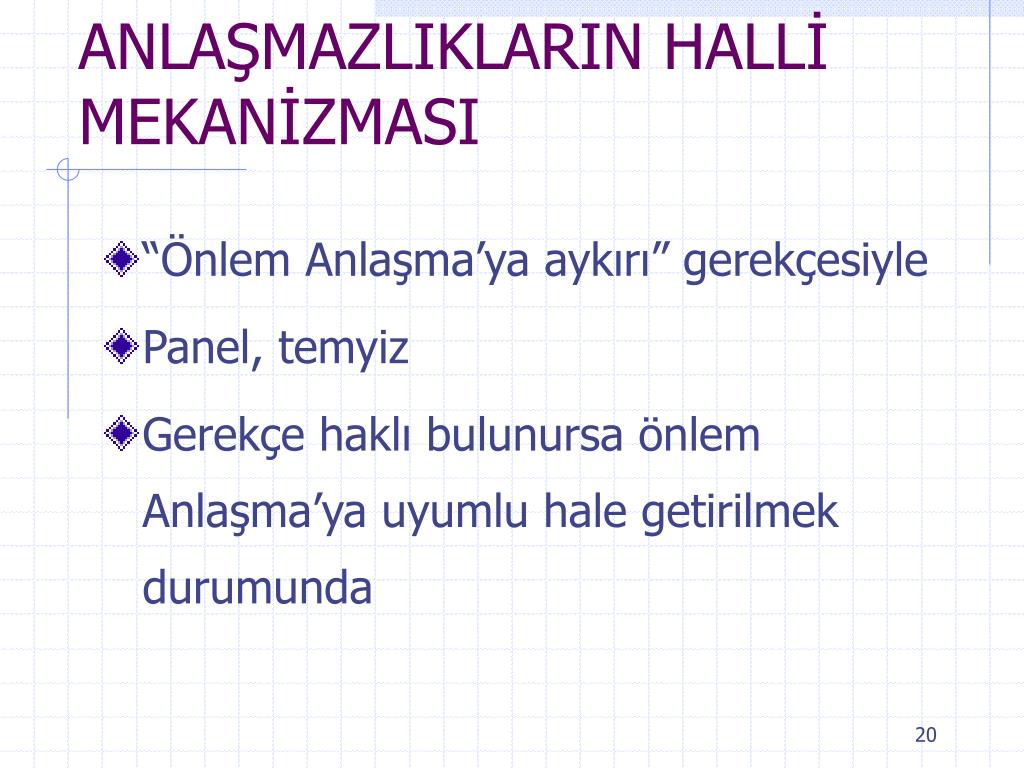 ANLAŞMAZLIKLARIN HALLİ MEKANİZMASI

“Önlem Anlaşma’ya aykırı” gerekçesiyle

Panel, temyiz

Gerekçe haklı bulunursa önlem Anlaşma’ya uyumlu hale getirilmek durumunda

20